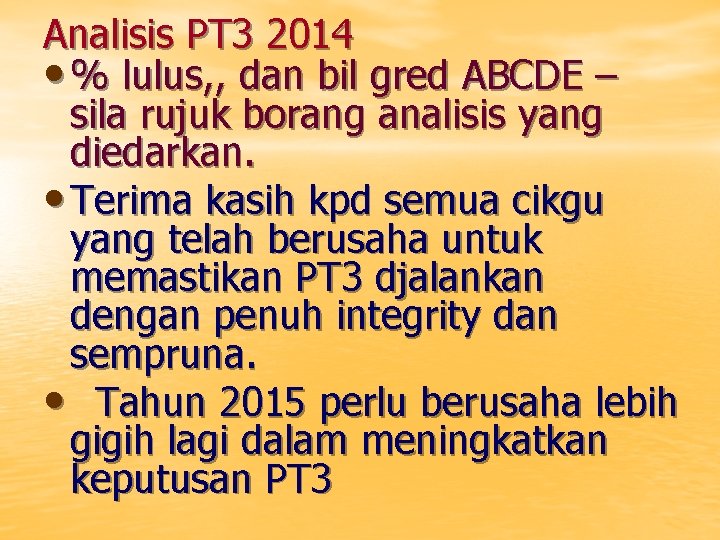 Analisis PT3 2014

• % lulus,, dan bil gred ABCDE – sila rujuk borang analisis yang diedarkan.

• Terima kasih kpd semua cikgu yang telah berusaha untuk memastikan PT3 djalankan dengan penuh integrity dan sempruna.

• Tahun 2015 perlu berusaha lebih gigih lagi dalam meningkatkan keputusan PT3